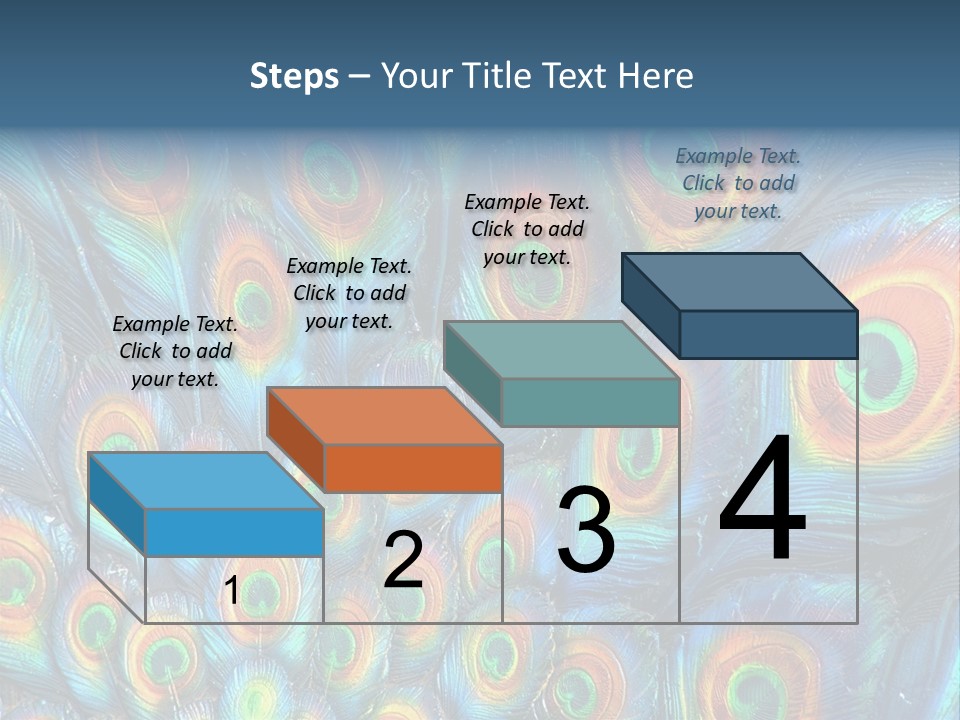 Steps – Your Title Text Here

Example Text. Click to add your text.

Example Text. Click to add your text.

Example Text. Click to add your text.

Example Text. Click to add your text.

1

2

3

4